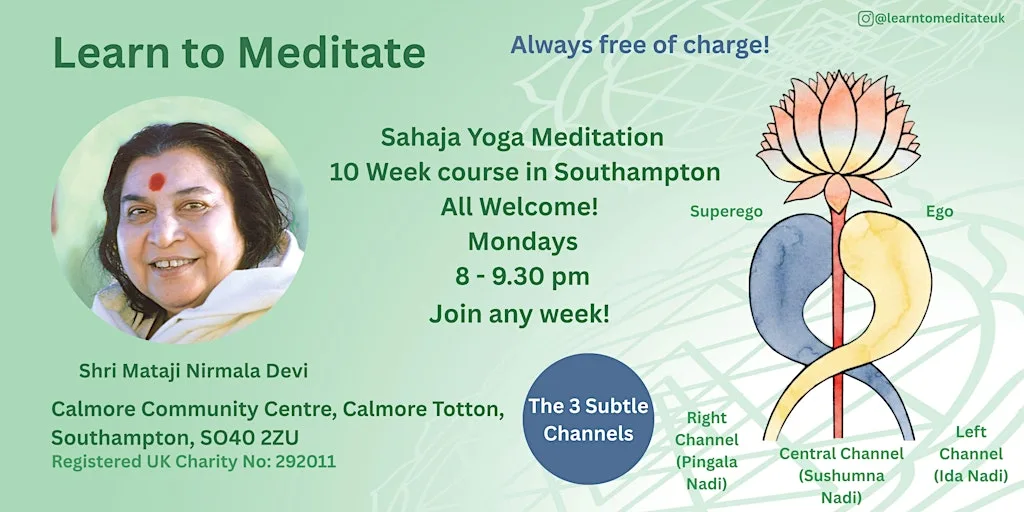 @learntomeditateuk

Learn to Meditate

Always free of charge!

Sahaja Yoga Meditation
10 Week course in Southampton
All Welcome!
Mondays
8 - 9.30 pm
Join any week!

Shri Mataji Nirmala Devi

Calmore Community Centre, Calmore Totton, Southampton, SO40 2ZU
Registered UK Charity No: 292011

The 3 Subtle Channels

Superego

Ego

Right Channel (Pingala Nadi)

Central Channel (Sushumna Nadi)

Left Channel (Ida Nadi)